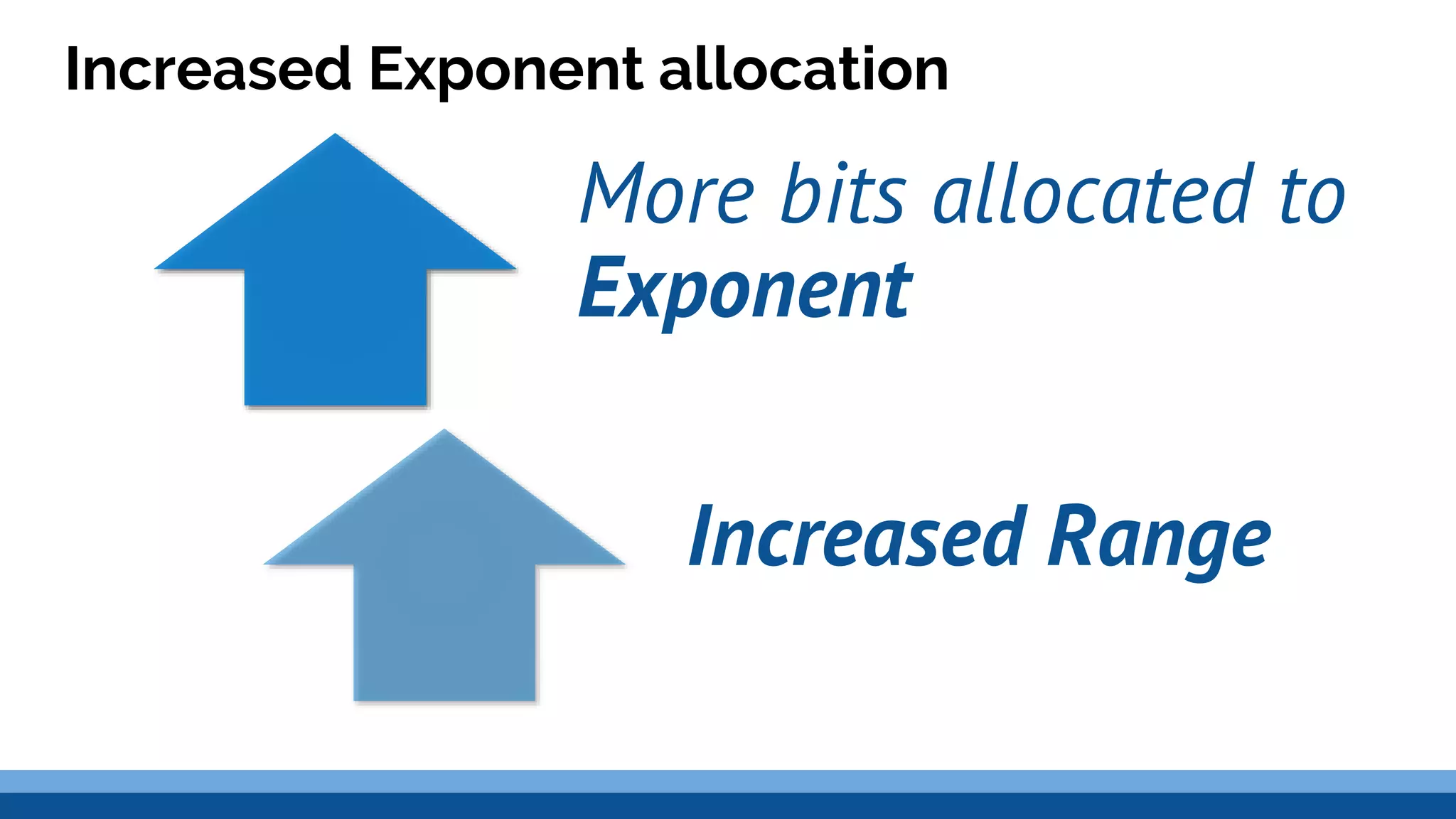 Increased Exponent allocation

More bits allocated to Exponent

Increased Range